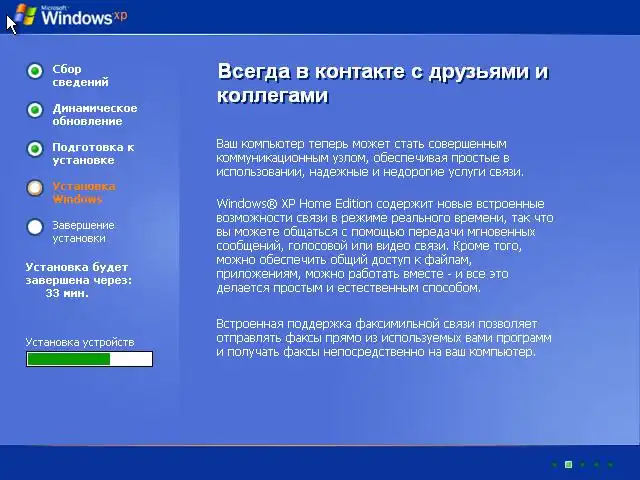 Microsoft Windows xp

Сбор сведений

Динамическое обновление

Подготовка к установке

Установка Windows

Завершение установки

Установка будет завершена через: 33 мин.

Установка устройств

Всегда в контакте с друзьями и коллегами

Ваш компьютер теперь может стать совершенным коммуникационным узлом, обеспечивая простые в использовании, надежные и недорогие услуги связи.

Windows® XP Home Edition содержит новые встроенные возможности связи в режиме реального времени, так что вы можете общаться с помощью передачи мгновенных сообщений, голосовой или видео связи. Кроме того, можно обеспечить общий доступ к файлам, приложениям, можно работать вместе - и все это делается простым и естественным способом.

Встроенная поддержка факсимильной связи позволяет отправлять факсы прямо из используемых вами программ и получать факсы непосредственно на ваш компьютер.